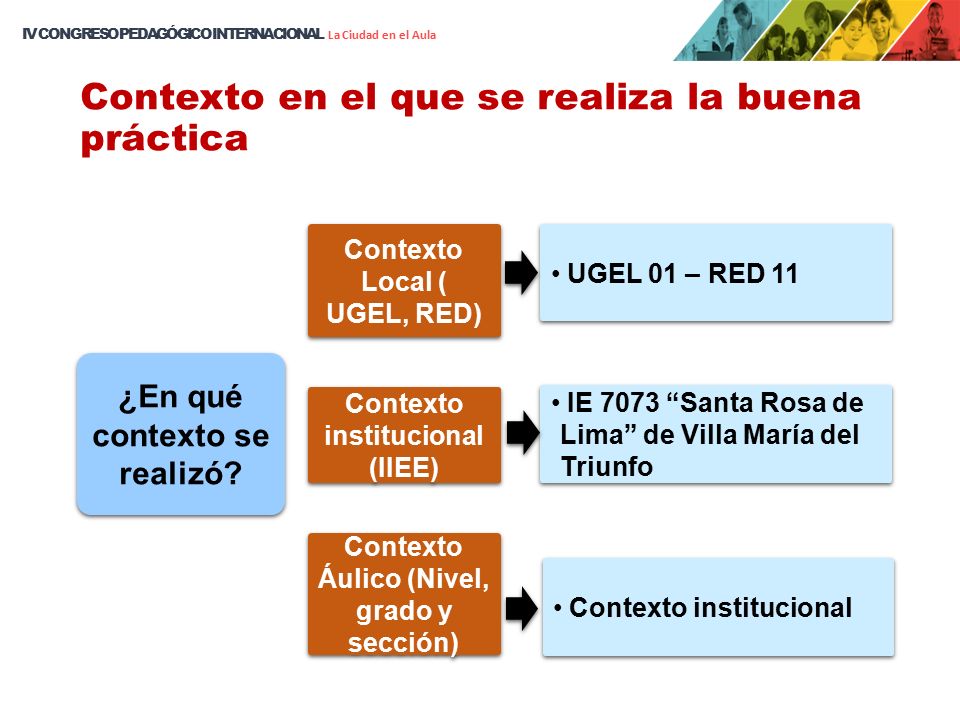 IV CONGRESO PEDAGÓGICO INTERNACIONAL La Ciudad en el Aula

Contexto en el que se realiza la buena práctica

¿En qué contexto se realizó?

Contexto Local ( UGEL, RED)

• UGEL 01 – RED 11

Contexto institucional (IIEE)

• IE 7073 “Santa Rosa de Lima” de Villa María del Triunfo

Contexto Áulico (Nivel, grado y sección)

• Contexto institucional